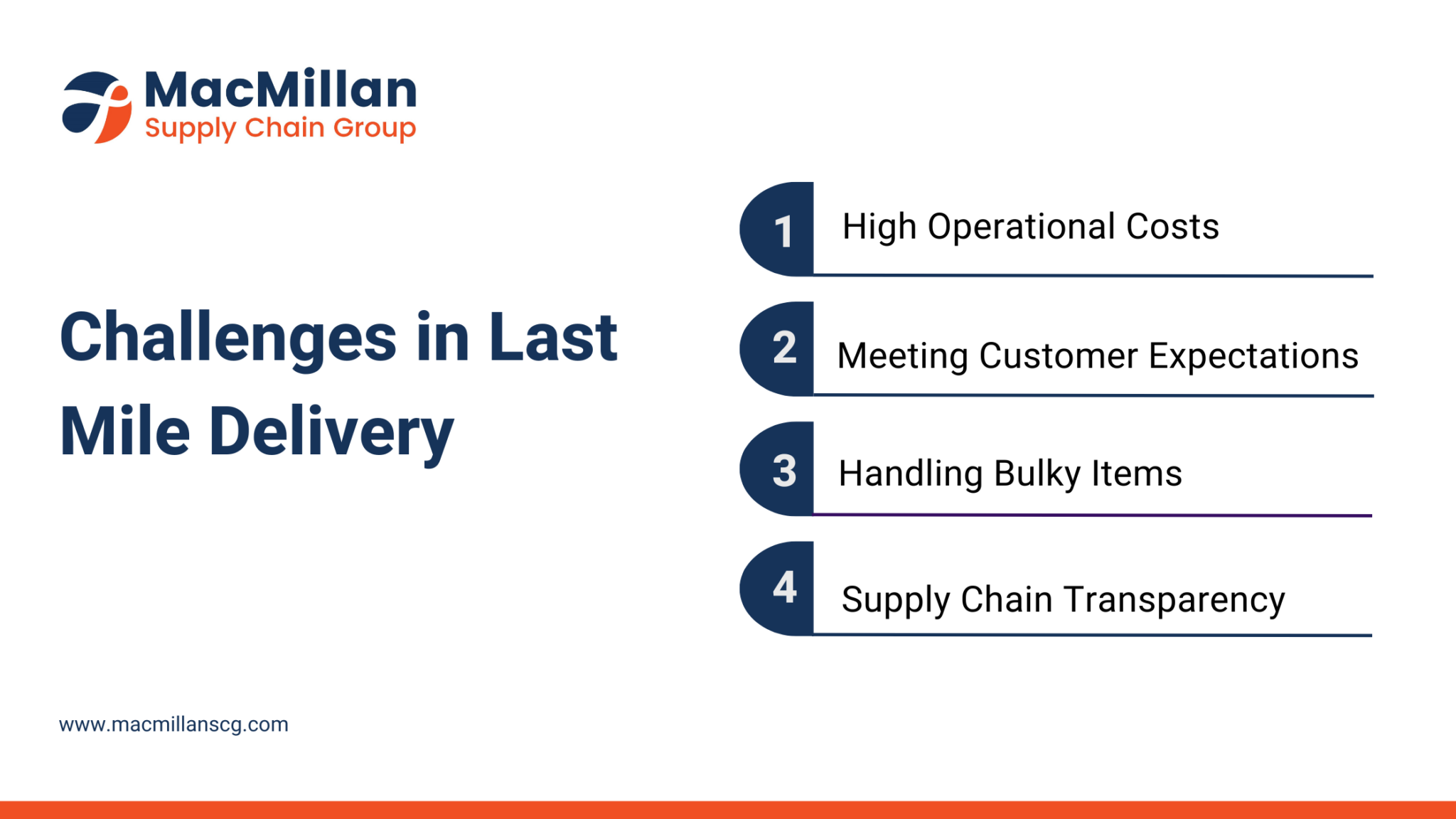 MacMillan
Supply Chain Group

Challenges in Last Mile Delivery

1 High Operational Costs

2 Meeting Customer Expectations

3 Handling Bulky Items

4 Supply Chain Transparency

www.macmillanscg.com